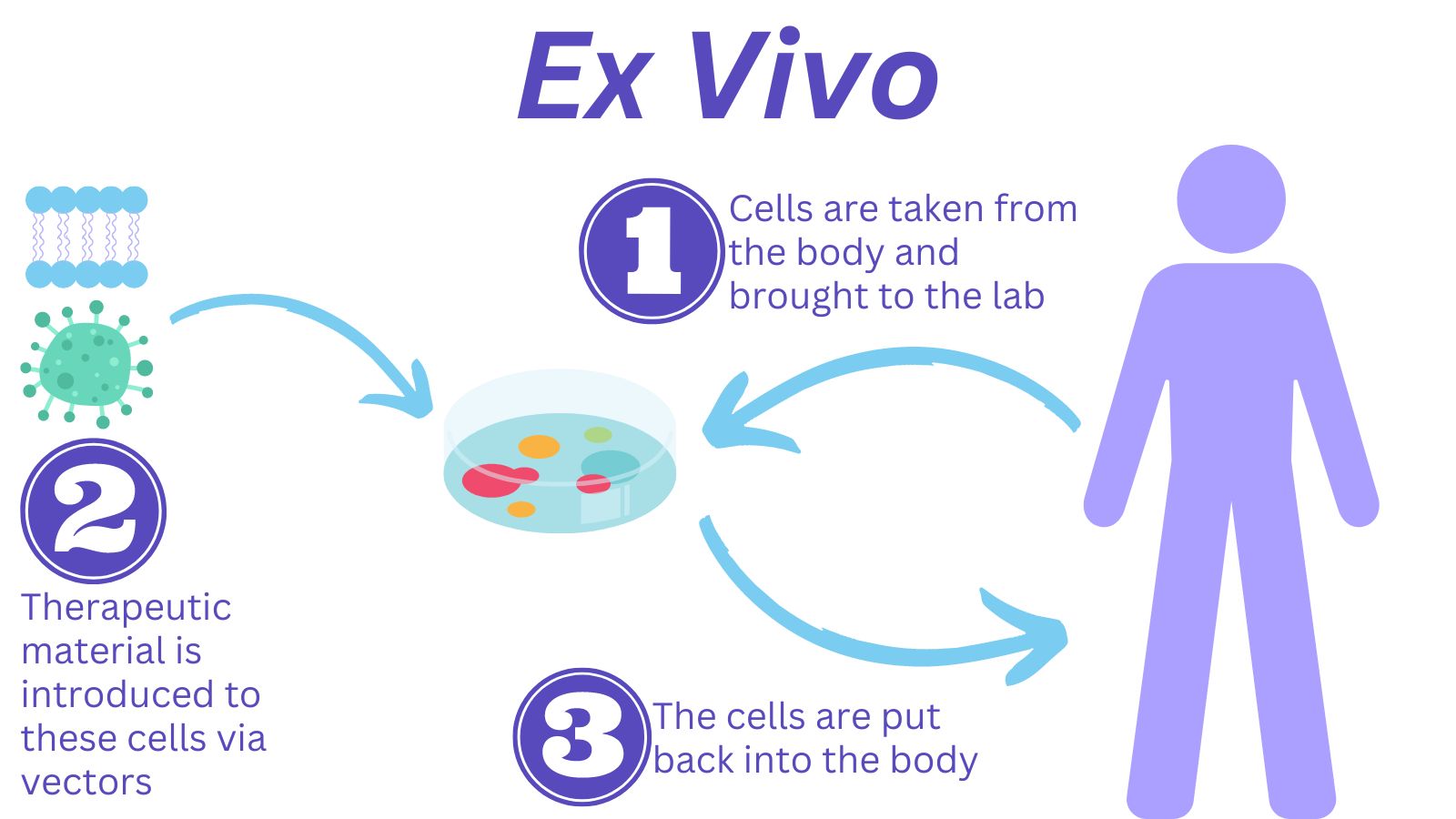 Ex Vivo

1

Cells are taken from the body and brought to the lab

2

Therapeutic material is introduced to these cells via vectors

3

The cells are put back into the body